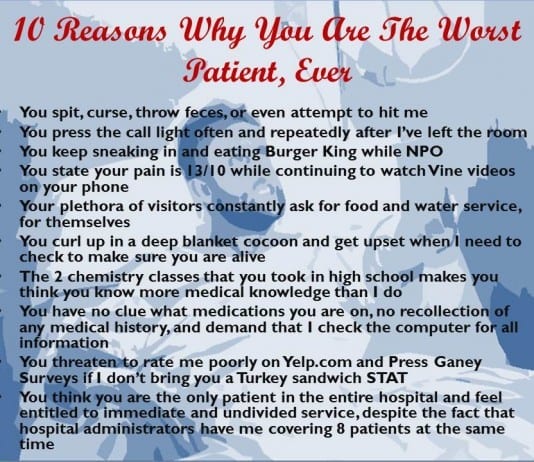 10 Reasons Why You Are The Worst Patient, Ever

- You spit, curse, throw feces, or even attempt to hit me
- You press the call light often and repeatedly after I've left the room
- You keep sneaking in and eating Burger King while NPO
- You state your pain is 13/10 while continuing to watch Vine videos on your phone
- Your plethora of visitors constantly ask for food and water service, for themselves
- You curl up in a deep blanket cocoon and get upset when I need to check to make sure you are alive
- The 2 chemistry classes that you took in high school makes you think you know more medical knowledge than I do
- You have no clue what medications you are on, no recollection of any medical history, and demand that I check the computer for all information
- You threaten to rate me poorly on Yelp.com and Press Ganey Surveys if I don't bring you a Turkey sandwich STAT
- You think you are the only patient in the entire hospital and feel entitled to immediate and undivided service, despite the fact that hospital administrators have me covering 8 patients at the same time